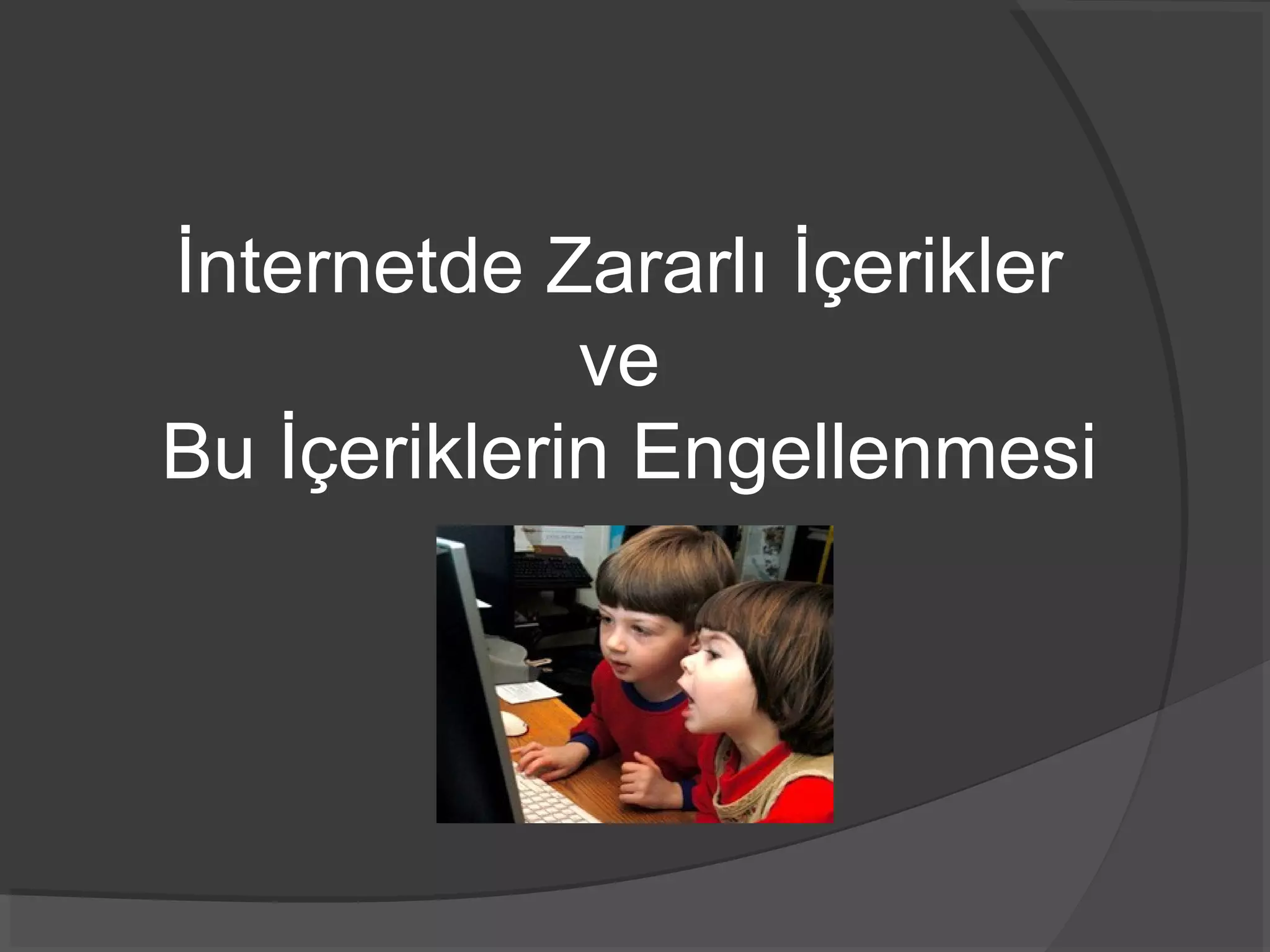 İnternetde Zararlı İçerikler
ve
Bu İçeriklerin Engellenmesi